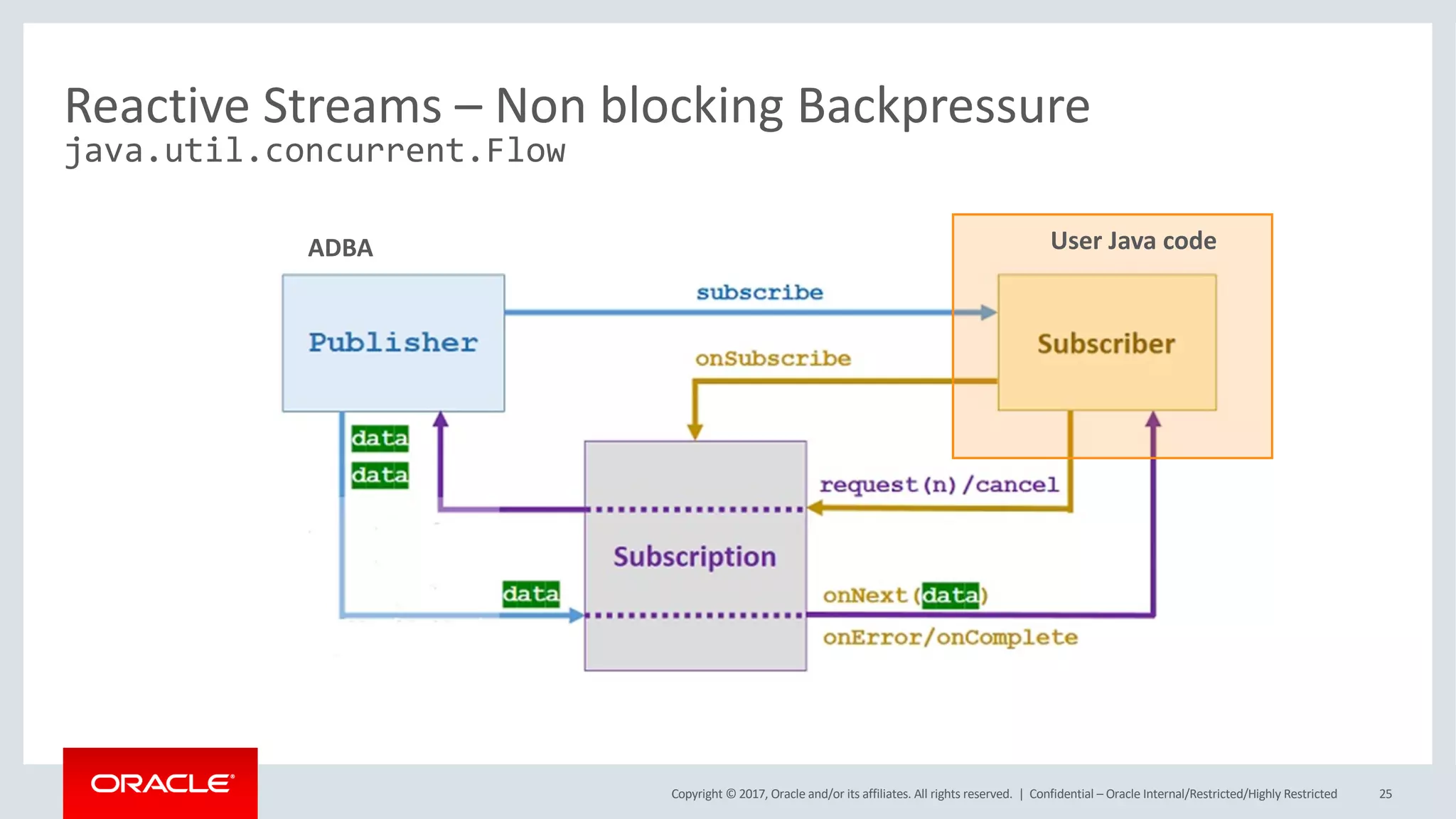 Reactive Streams – Non blocking Backpressure
java.util.concurrent.Flow

ADBA

User Java code

Publisher

subscribe

Subscriber

onSubscribe

data

data

request(n)/cancel

Subscription

data

onNext(data)

onError/onComplete

ORACLE

Copyright © 2017, Oracle and/or its affiliates. All rights reserved. | Confidential – Oracle Internal/Restricted/Highly Restricted 25